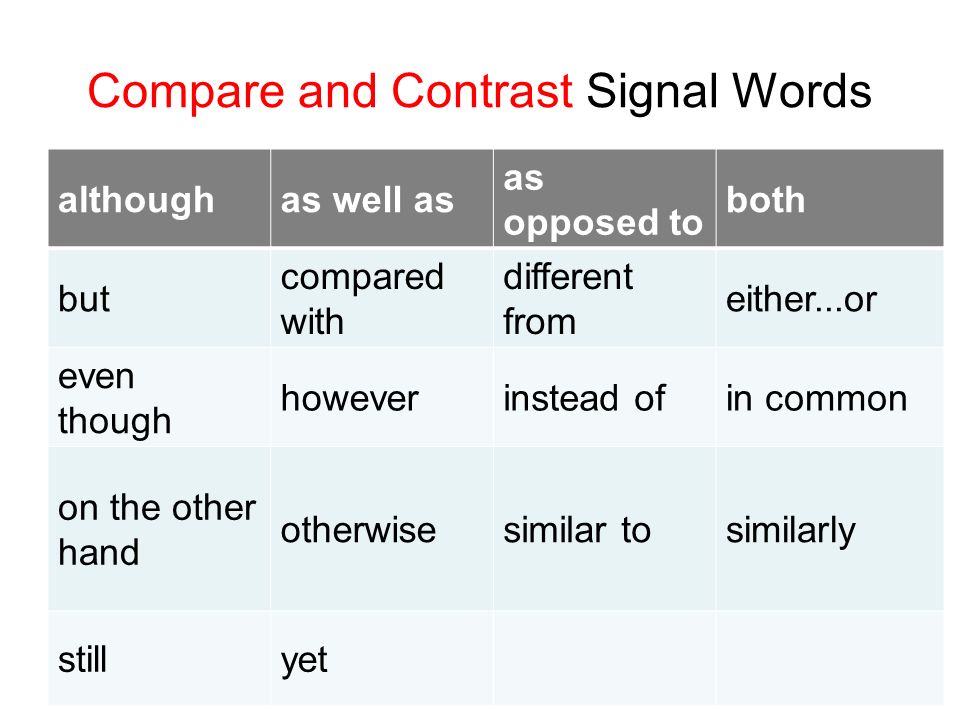 Compare and Contrast Signal Words

| although | as well as | as opposed to | both |
|---|---|---|---|
| but | compared with | different from | either...or |
| even though | however | instead of | in common |
| on the other hand | otherwise | similar to | similarly |
| still | yet | | |